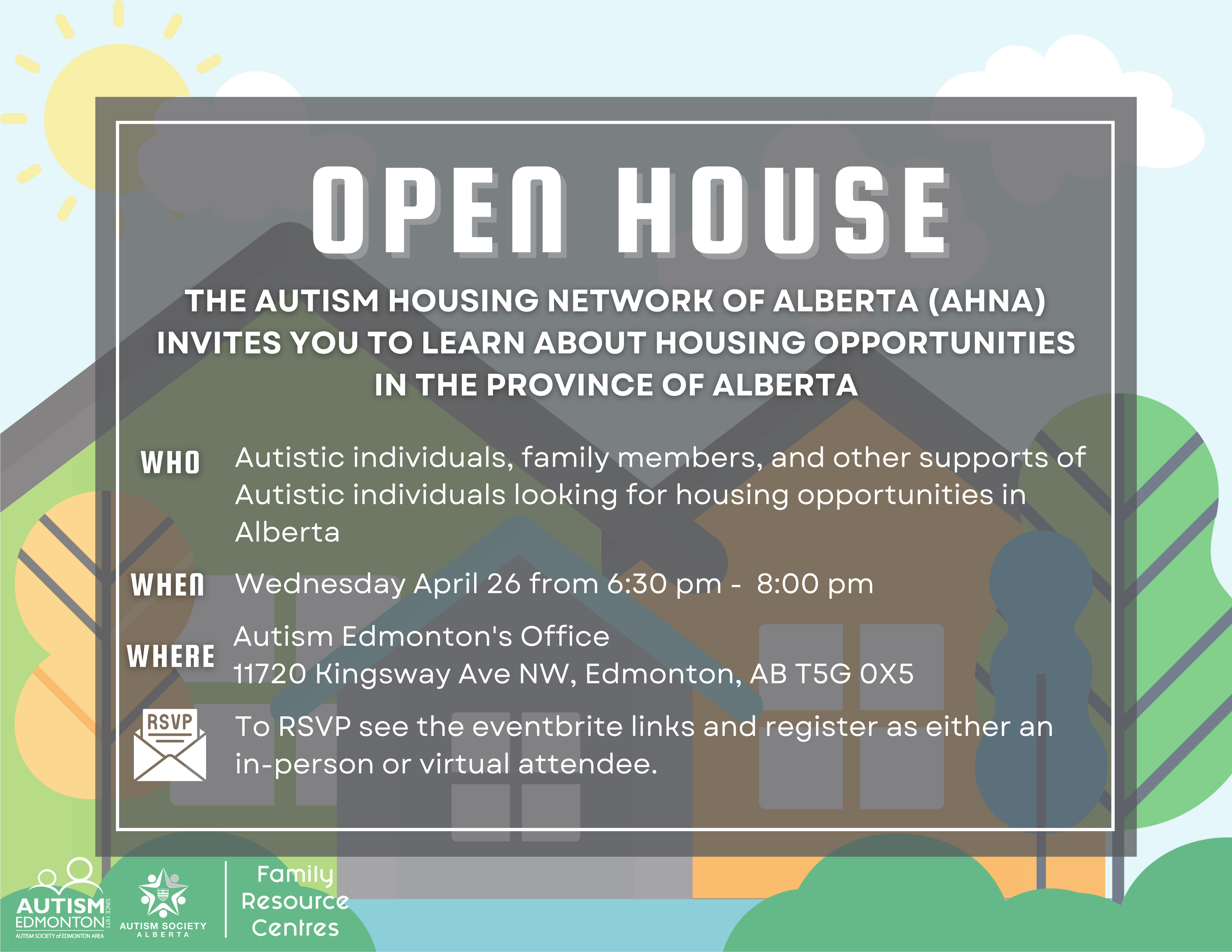 OPEN HOUSE

THE AUTISM HOUSING NETWORK OF ALBERTA (AHNA) INVITES YOU TO LEARN ABOUT HOUSING OPPORTUNITIES IN THE PROVINCE OF ALBERTA

WHO Autistic individuals, family members, and other supports of Autistic individuals looking for housing opportunities in Alberta

WHEN Wednesday April 26 from 6:30 pm - 8:00 pm

WHERE Autism Edmonton's Office
11720 Kingsway Ave NW, Edmonton, AB T5G 0X5

RSVP To RSVP see the eventbrite links and register as either an in-person or virtual attendee.

AUTISM EDMONTON SINCE 1971 AUTISM SOCIETY of EDMONTON AREA

AUTISM SOCIETY ALBERTA

Family Resource Centres